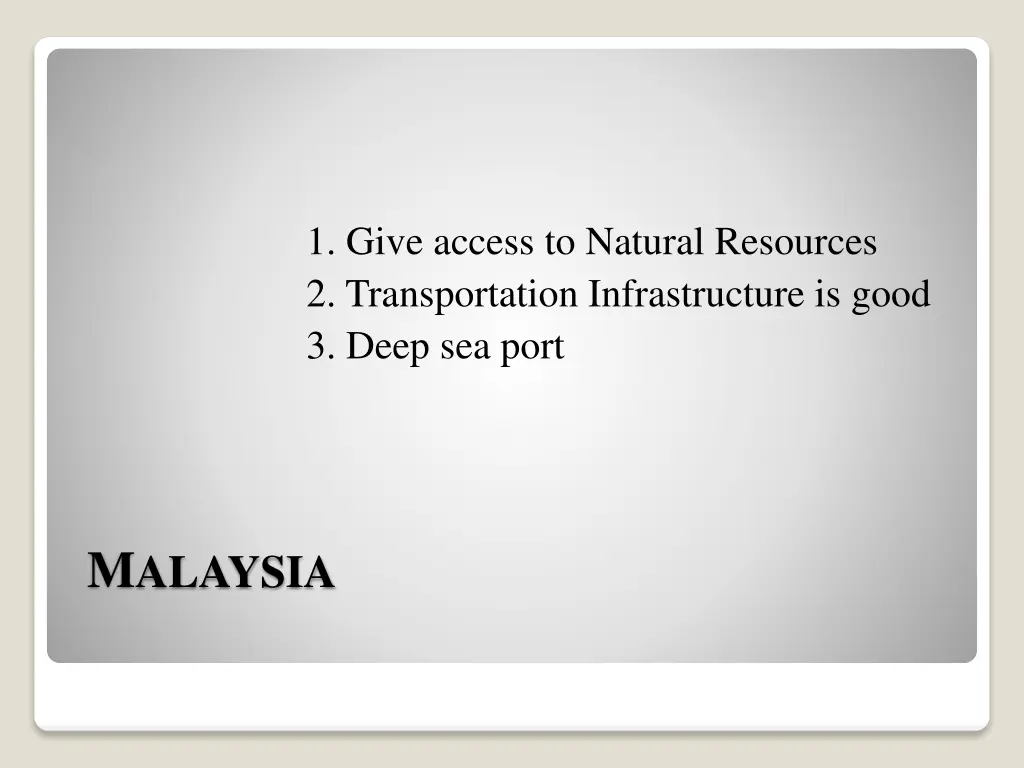 1. Give access to Natural Resources
2. Transportation Infrastructure is good
3. Deep sea port

MALAYSIA